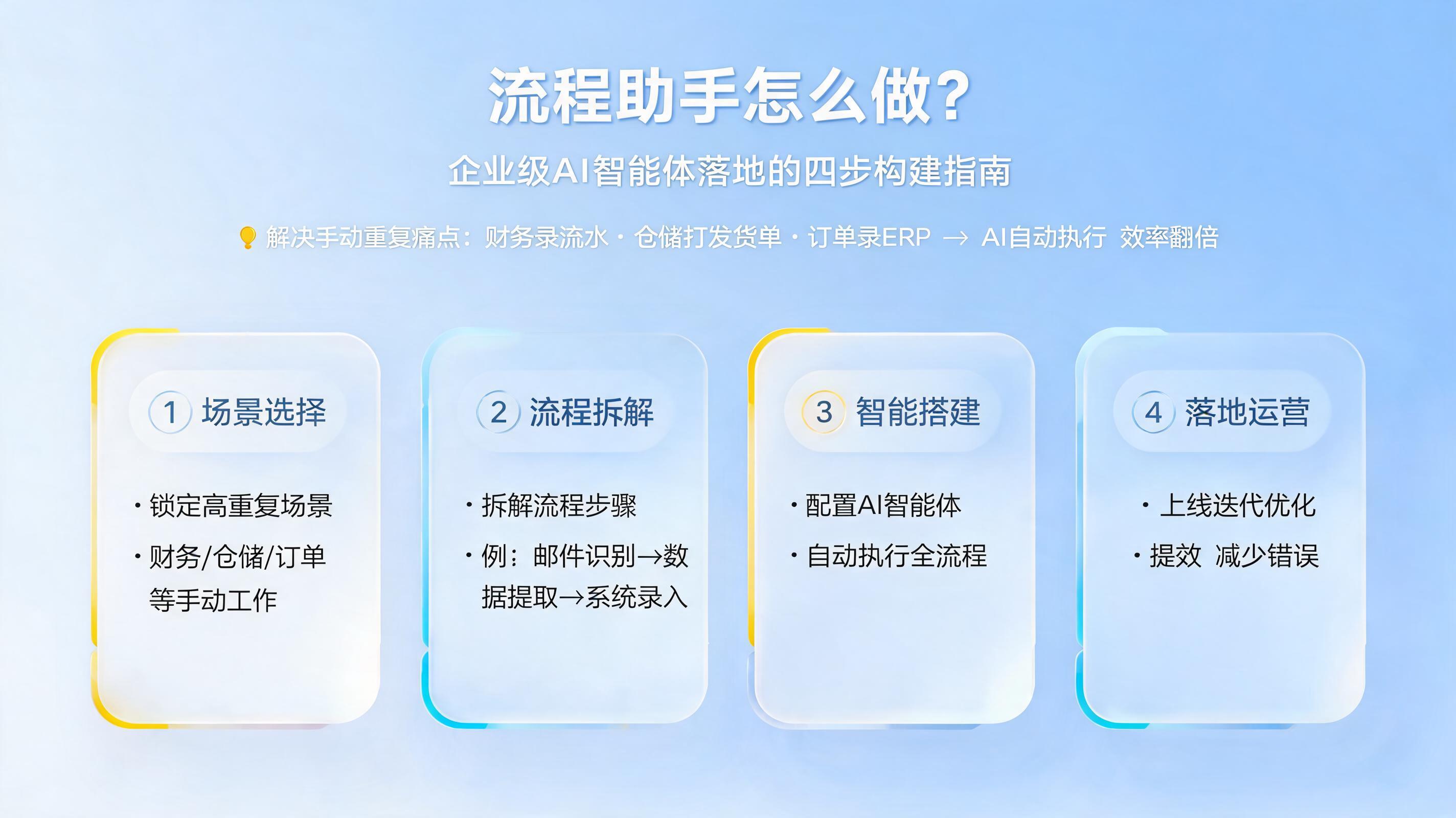 流程助手怎么做？

企业级AI智能体落地的四步构建指南

解决手动重复痛点：财务录流水 · 仓储打发货单 · 订单录ERP → AI自动执行 效率翻倍

1 场景选择

· 锁定高重复场景
· 财务/仓储/订单等手动工作

2 流程拆解

· 拆解流程步骤
· 例：邮件识别→数据提取→系统录入

3 智能搭建

· 配置AI智能体
· 自动执行全流程

4 落地运营

· 上线迭代优化
· 提效 减少错误